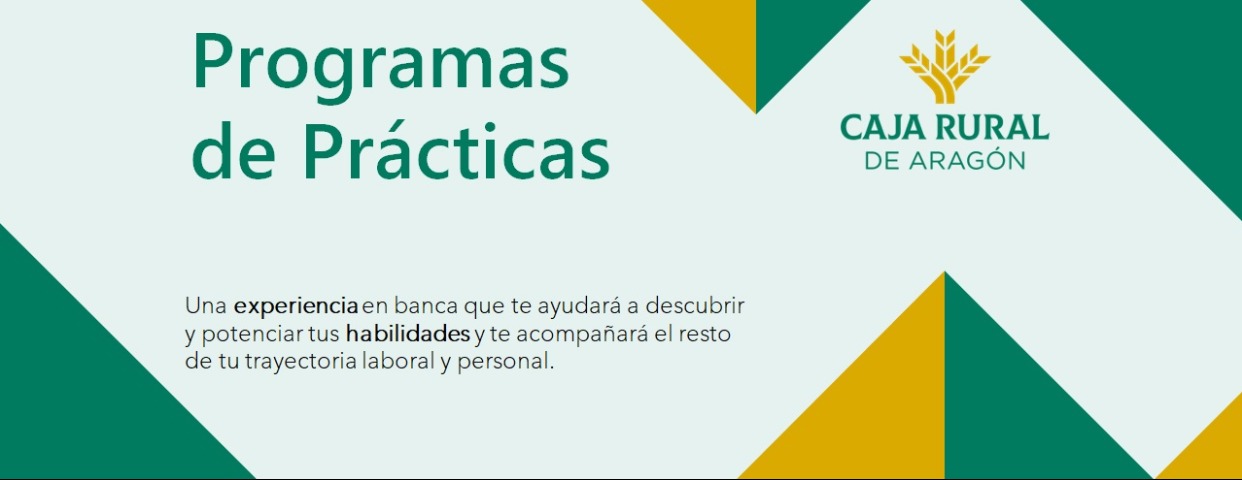 Programas de Prácticas

CAJA RURAL
DE ARAGÓN

Una experiencia en banca que te ayudará a descubrir y potenciar tus habilidades y te acompañará el resto de tu trayectoria laboral y personal.